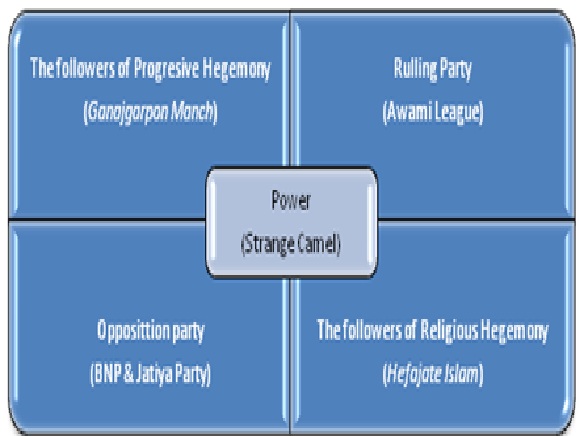 The followers of Progresive Hegemony
(Ganajgarpon Monch)

Rulling Party
(Awami League)

Power
(Strange Camel)

Opposittion party
(BNP & Jatiya Party)

The followers of Religious Hegemony
(Hefajate Islam)